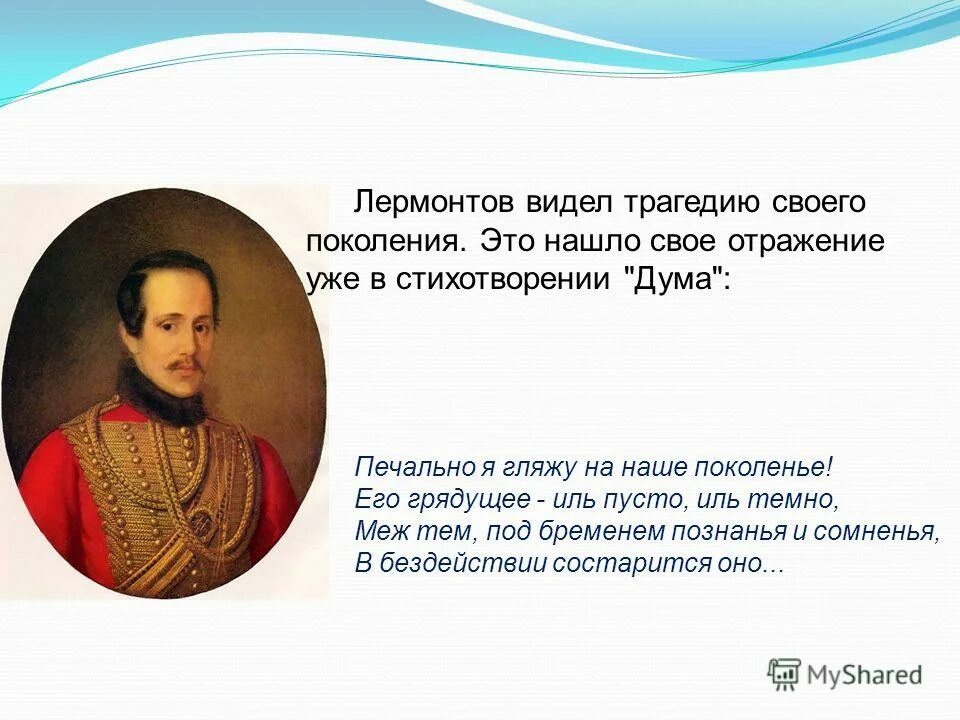 Лермонтов видел трагедию своего поколения. Это нашло свое отражение уже в стихотворении "Дума":

Печально я гляжу на наше поколенье!
Его грядущее - иль пусто, иль темно,
Меж тем, под бременем познанья и сомненья,
В бездействии состарится оно...

MyShared